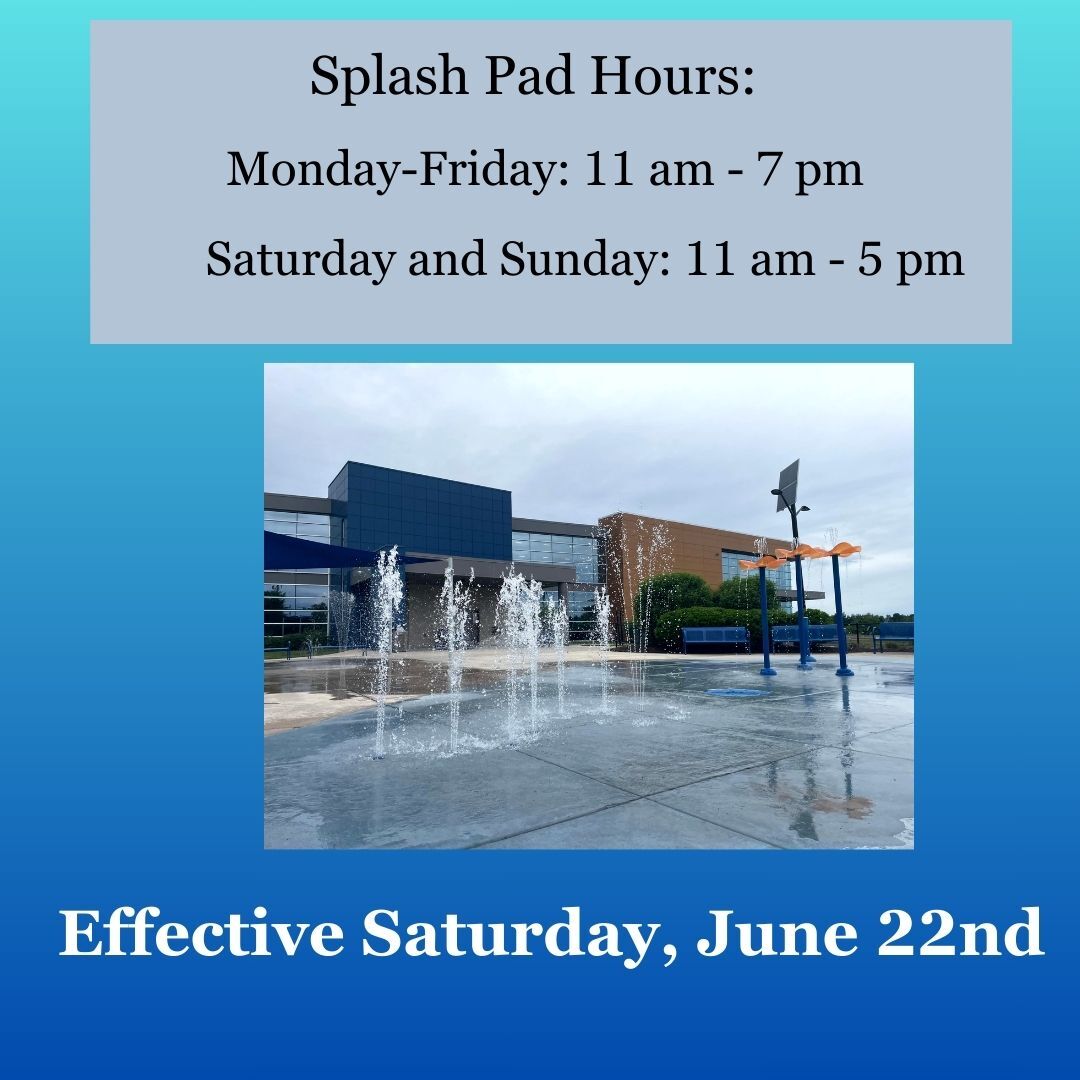 Splash Pad Hours:

Monday-Friday: 11 am - 7 pm

Saturday and Sunday: 11 am - 5 pm

Effective Saturday, June 22nd